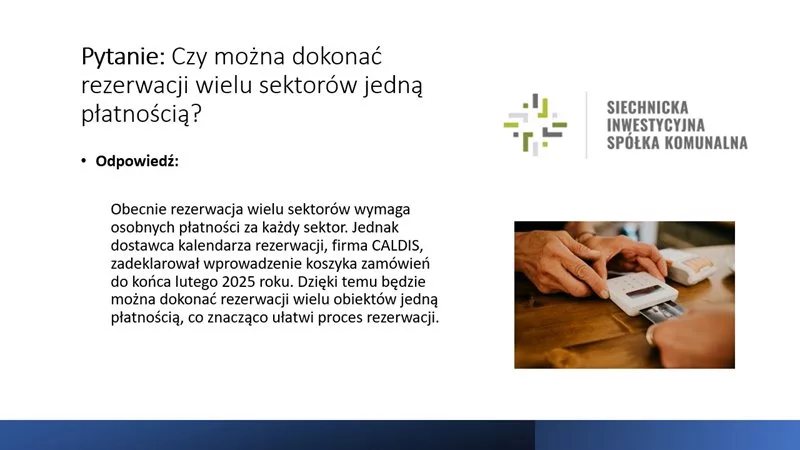 Pytanie: Czy można dokonać rezerwacji wielu sektorów jedną płatnością?

SIECHNICKA
INWESTYCYJNA
SPÓŁKA KOMUNALNA

• Odpowiedź:

Obecnie rezerwacja wielu sektorów wymaga osobnych płatności za każdy sektor. Jednak dostawca kalendarza rezerwacji, firma CALDIS, zadeklarował wprowadzenie koszyka zamówień do końca lutego 2025 roku. Dzięki temu będzie można dokonać rezerwacji wielu obiektów jedną płatnością, co znacząco ułatwi proces rezerwacji.